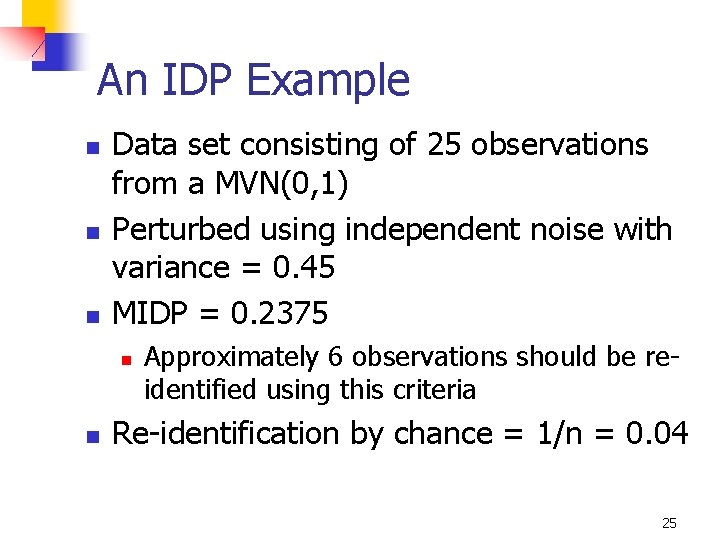 An IDP Example

Data set consisting of 25 observations from a MVN(0,1)

Perturbed using independent noise with variance = 0.45

MIDP = 0.2375

Approximately 6 observations should be re-identified using this criteria

Re-identification by chance = 1/n = 0.04

25